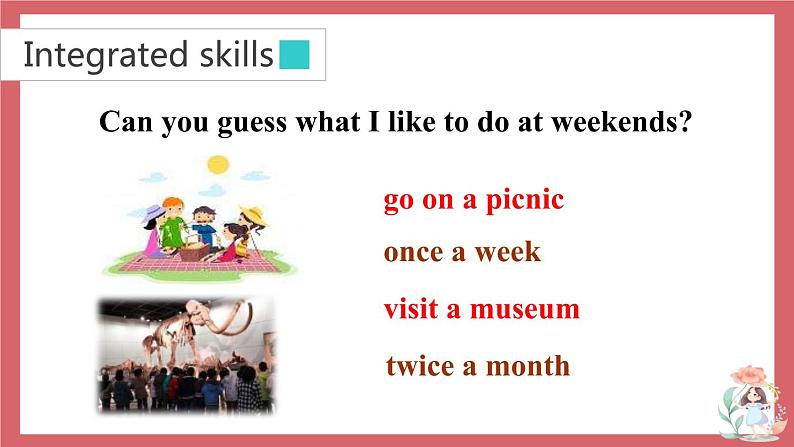 Integrated skills

Can you guess what I like to do at weekends?

go on a picnic

once a week

visit a museum

twice a month